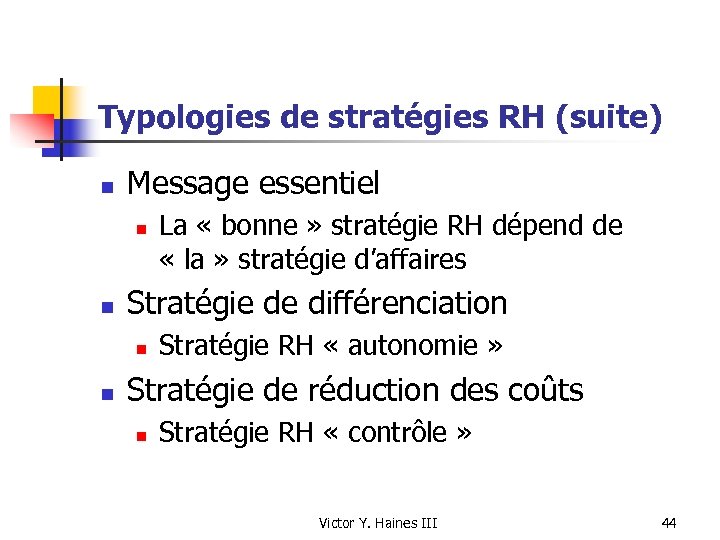 Typologies de stratégies RH (suite)

Message essentiel

La « bonne » stratégie RH dépend de « la » stratégie d'affaires

Stratégie de différenciation

Stratégie RH « autonomie »

Stratégie de réduction des coûts

Stratégie RH « contrôle »

Victor Y. Haines III

44